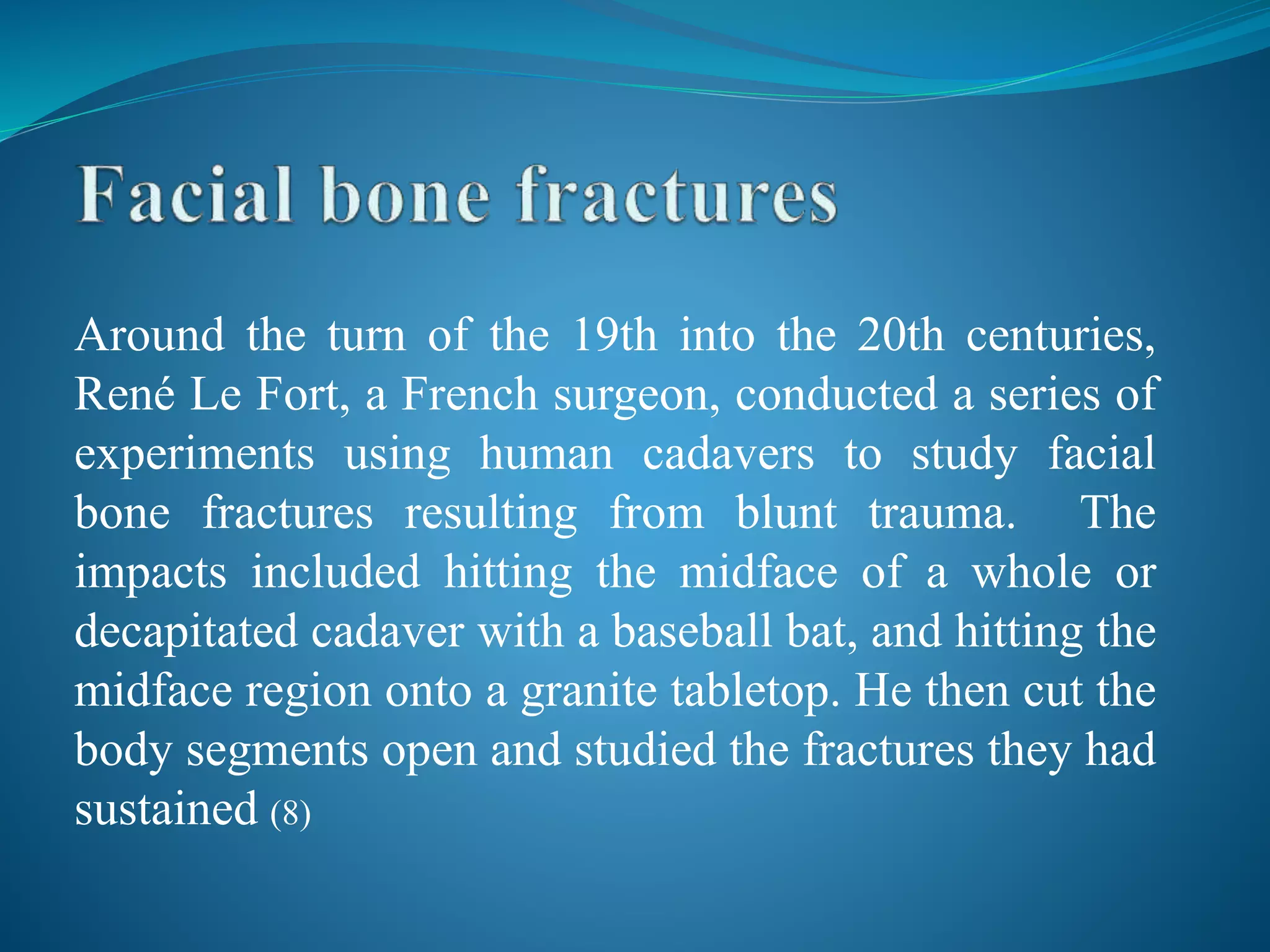 Facial bone fractures

Around the turn of the 19th into the 20th centuries, René Le Fort, a French surgeon, conducted a series of experiments using human cadavers to study facial bone fractures resulting from blunt trauma. The impacts included hitting the midface of a whole or decapitated cadaver with a baseball bat, and hitting the midface region onto a granite tabletop. He then cut the body segments open and studied the fractures they had sustained (8)